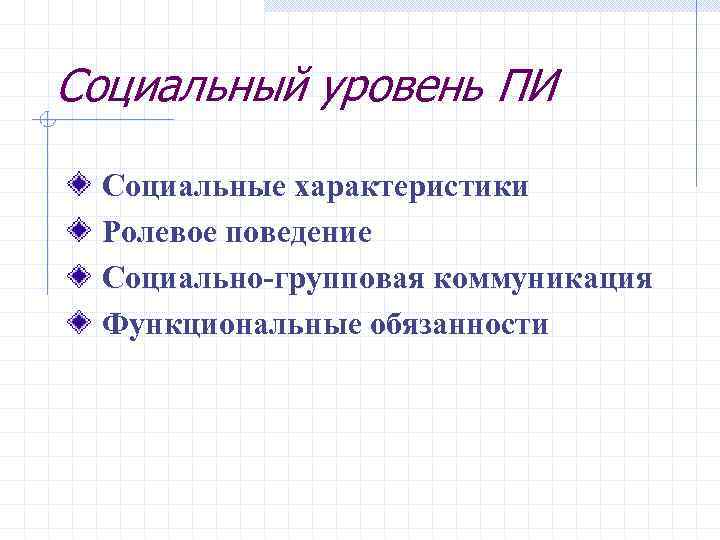 Социальный уровень ПИ

Социальные характеристики
Ролевое поведение
Социально-групповая коммуникация
Функциональные обязанности